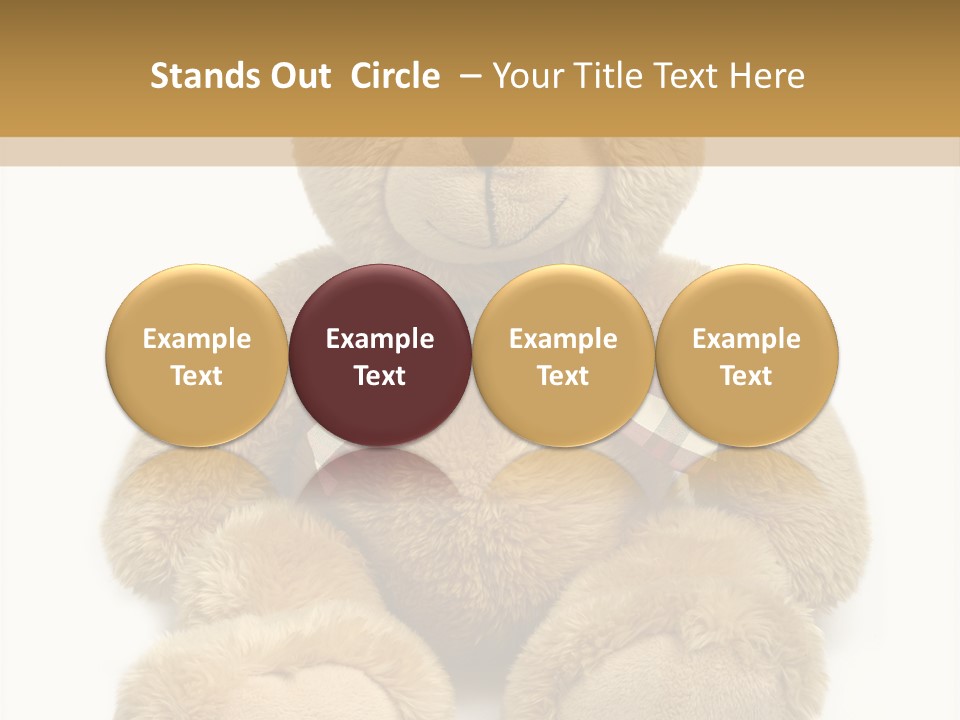 Stands Out Circle – Your Title Text Here

Example Text

Example Text

Example Text

Example Text